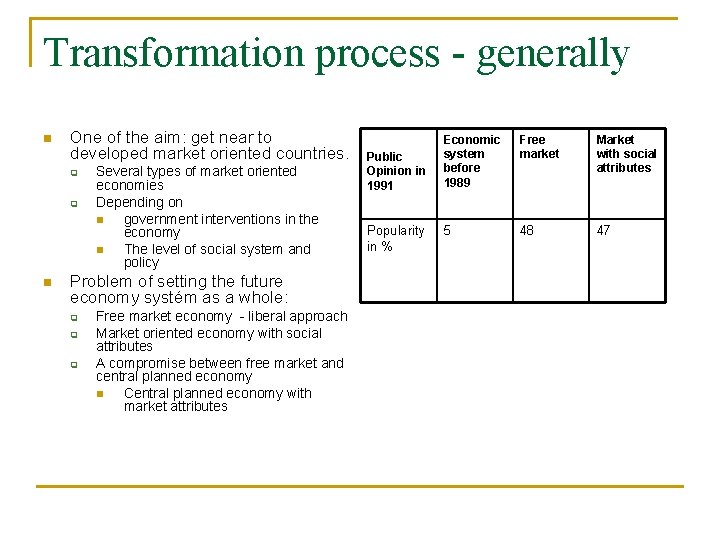 Transformation process - generally

One of the aim: get near to developed market oriented countries.
Several types of market oriented economies
Depending on
government interventions in the economy
The level of social system and policy
Problem of setting the future economy systém as a whole:
Free market economy - liberal approach
Market oriented economy with social attributes
A compromise between free market and central planned economy
Central planned economy with market attributes

| Public Opinion in 1991 | Economic system before 1989 | Free market | Market with social attributes |
|---|---|---|---|
| Popularity in % | 5 | 48 | 47 |